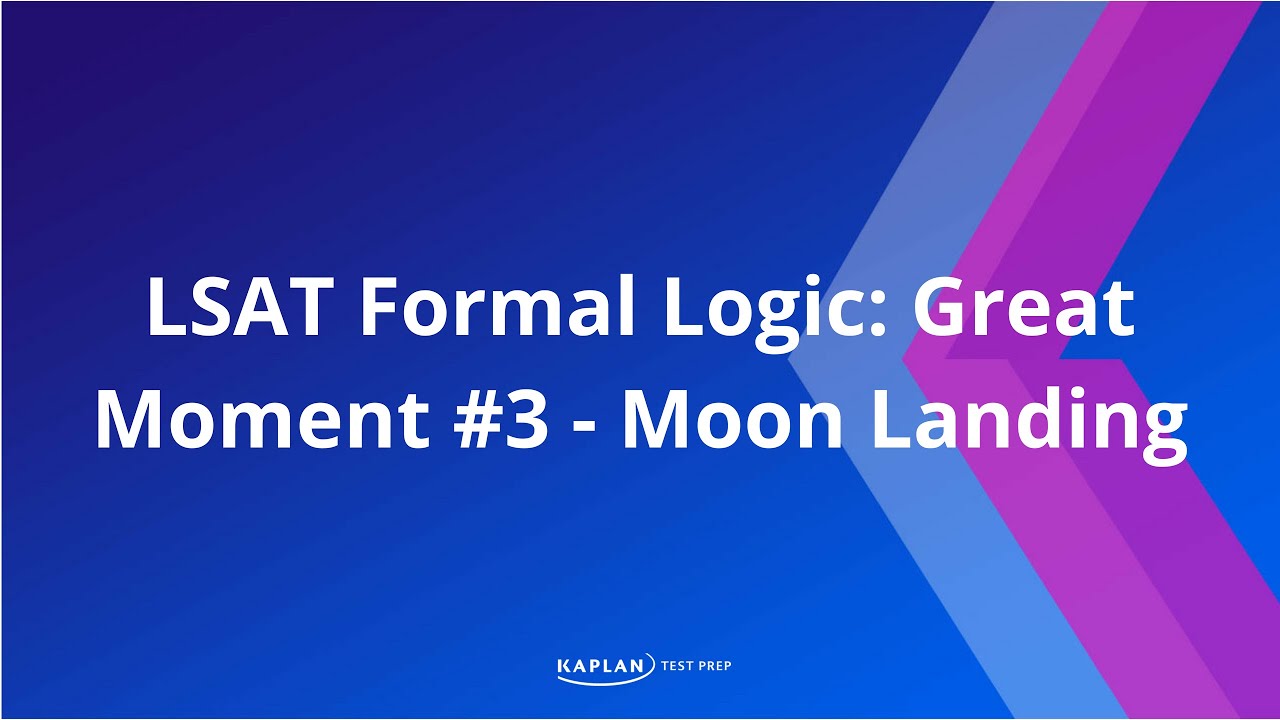 LSAT Formal Logic: Great Moment #3 - Moon Landing

KAPLAN TEST PREP